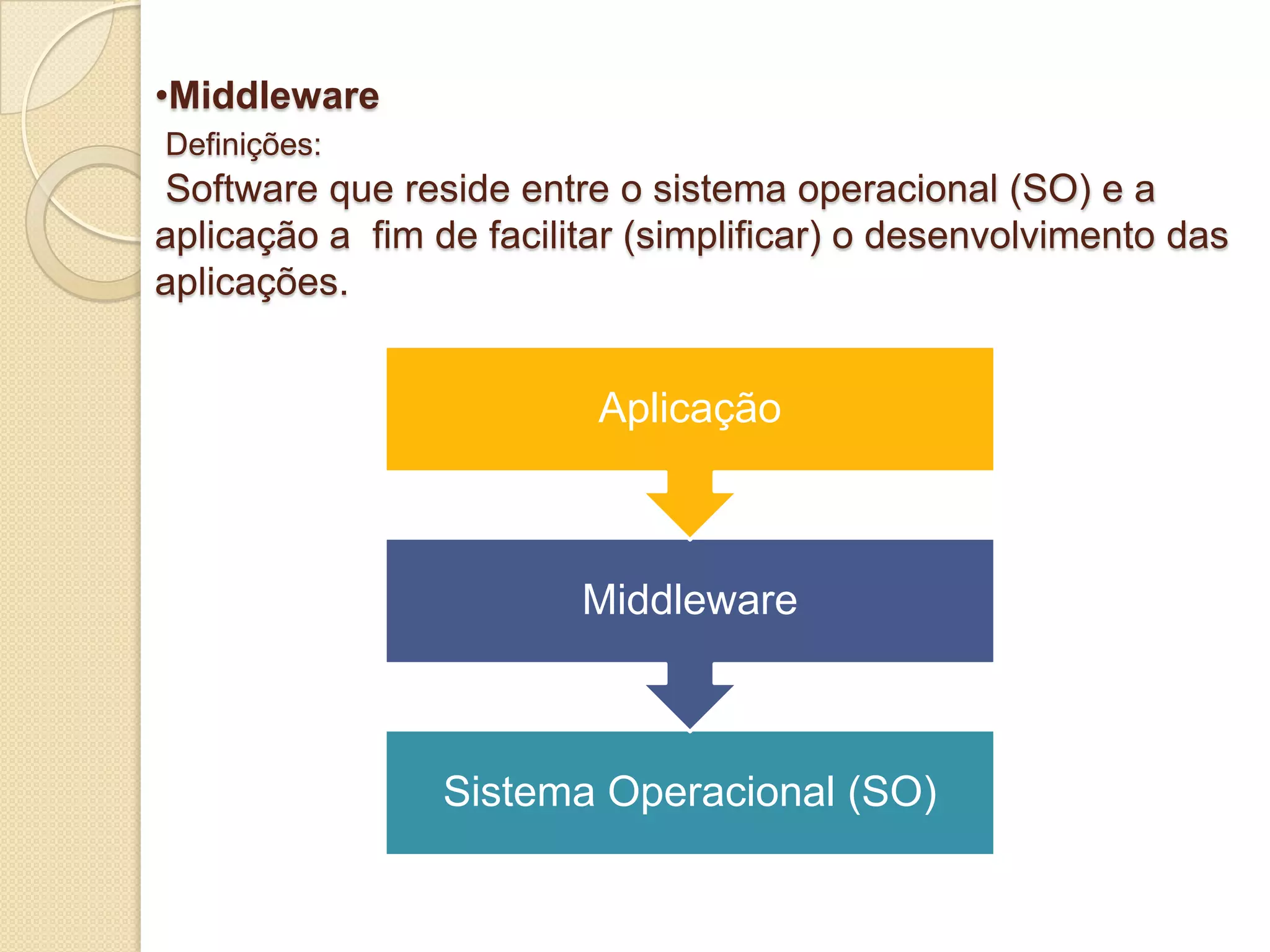 •Middleware
Definições:
Software que reside entre o sistema operacional (SO) e a aplicação a fim de facilitar (simplificar) o desenvolvimento das aplicações.

Aplicação

Middleware

Sistema Operacional (SO)